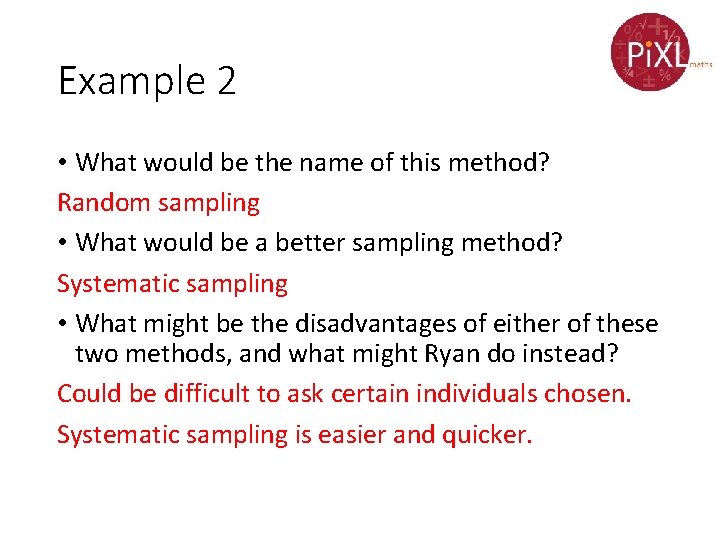 PiXL maths

Example 2

• What would be the name of this method?

Random sampling

• What would be a better sampling method?

Systematic sampling

• What might be the disadvantages of either of these two methods, and what might Ryan do instead?

Could be difficult to ask certain individuals chosen.

Systematic sampling is easier and quicker.